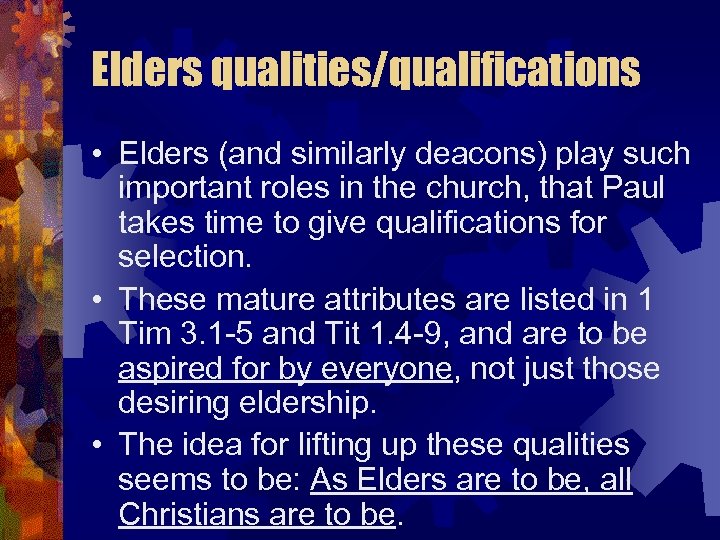 Elders qualities/qualifications

• Elders (and similarly deacons) play such important roles in the church, that Paul takes time to give qualifications for selection.

• These mature attributes are listed in 1 Tim 3.1-5 and Tit 1.4-9, and are to be aspired for by everyone, not just those desiring eldership.

• The idea for lifting up these qualities seems to be: As Elders are to be, all Christians are to be.